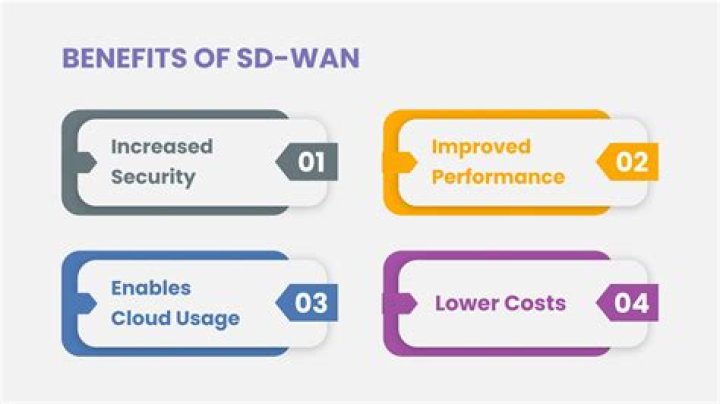 BENEFITS OF SD-WAN

Increased Security

01

Improved Performance

02

Enables Cloud Usage

03

Lower Costs

04